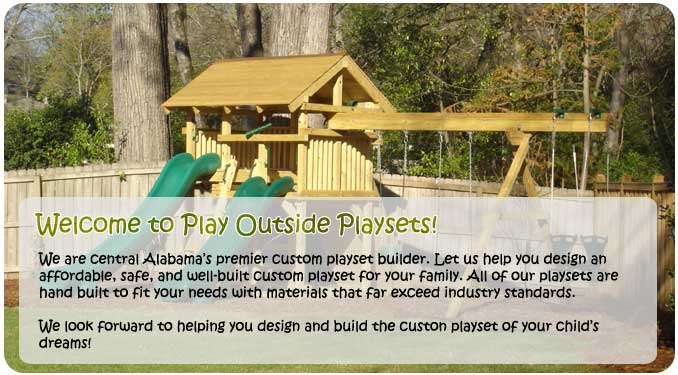 Welcome to Play Outside Playsets!

We are central Alabama's premier custom playset builder. Let us help you design an affordable, safe, and well-built custom playset for your family. All of our playsets are hand built to fit your needs with materials that far exceed industry standards.

We look forward to helping you design and build the custon playset of your child's dreams!